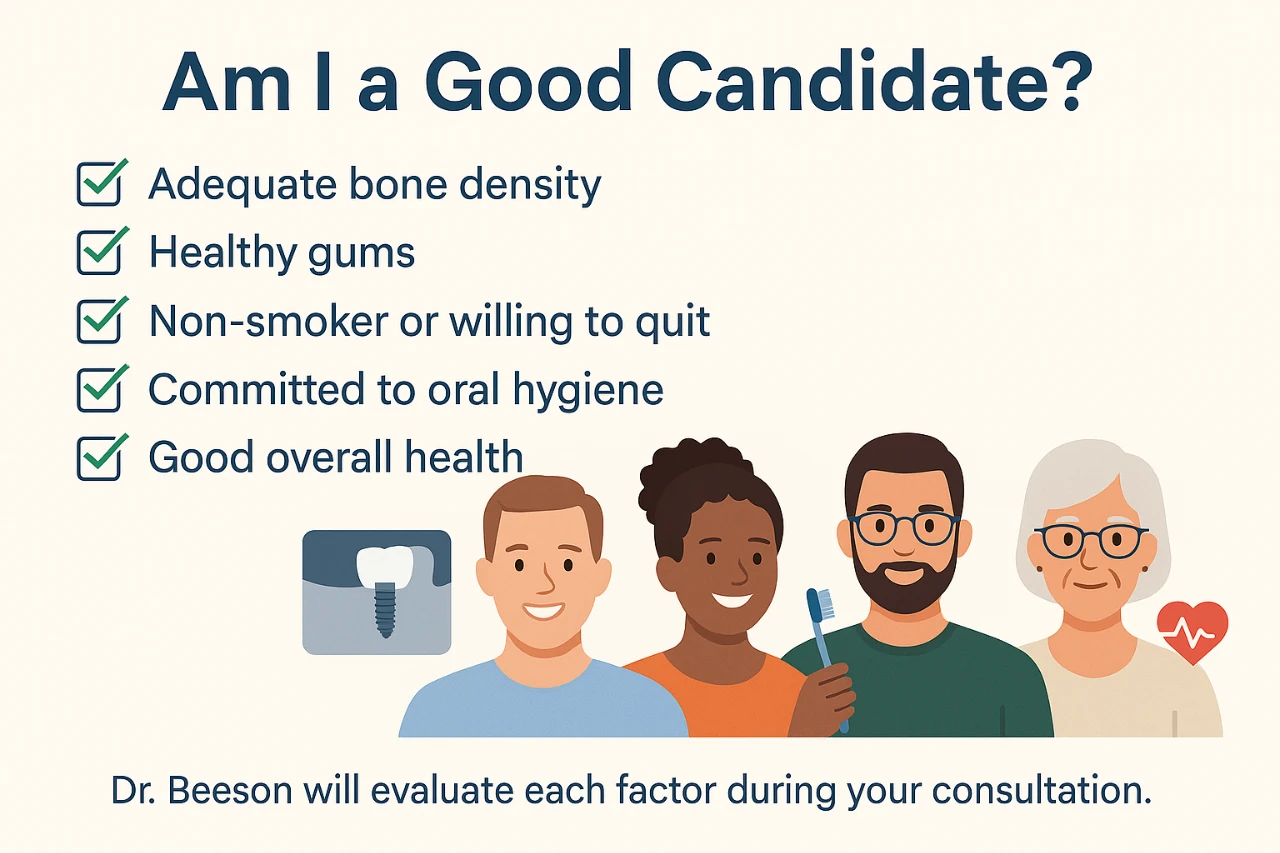 Am I a Good Candidate?

Adequate bone density
Healthy gums
Non-smoker or willing to quit
Committed to oral hygiene
Good overall health

Dr. Beeson will evaluate each factor during your consultation.